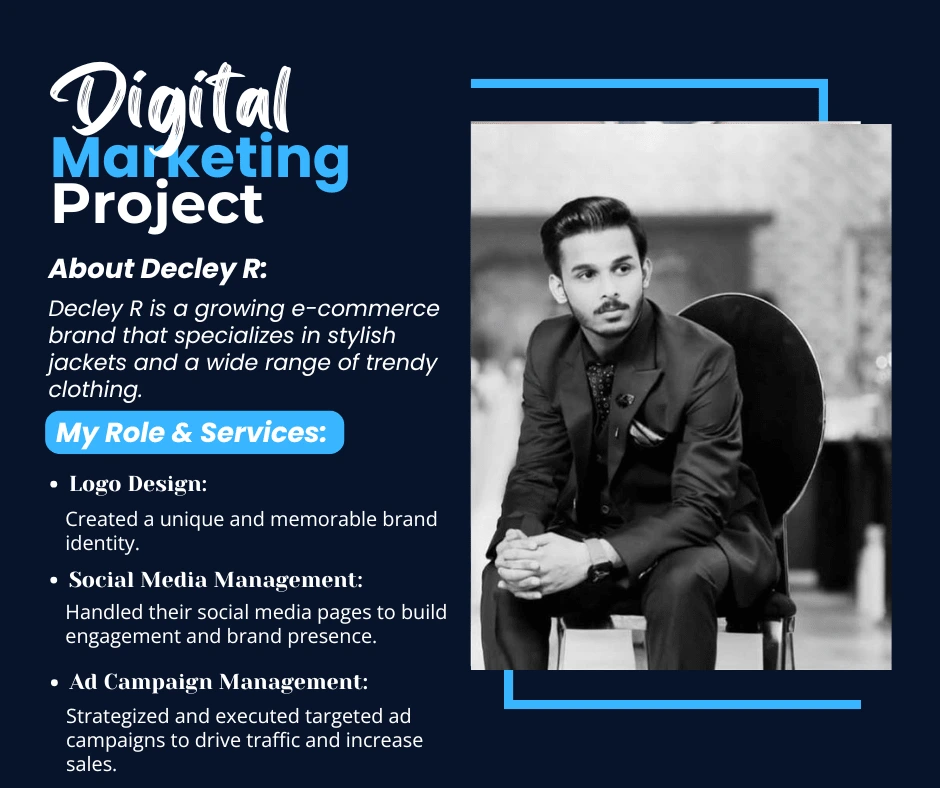 Digital
Marketing
Project

About Decley R:

Decley R is a growing e-commerce brand that specializes in stylish jackets and a wide range of trendy clothing.

My Role & Services:

• Logo Design:
Created a unique and memorable brand identity.

• Social Media Management:
Handled their social media pages to build engagement and brand presence.

• Ad Campaign Management:
Strategized and executed targeted ad campaigns to drive traffic and increase sales.